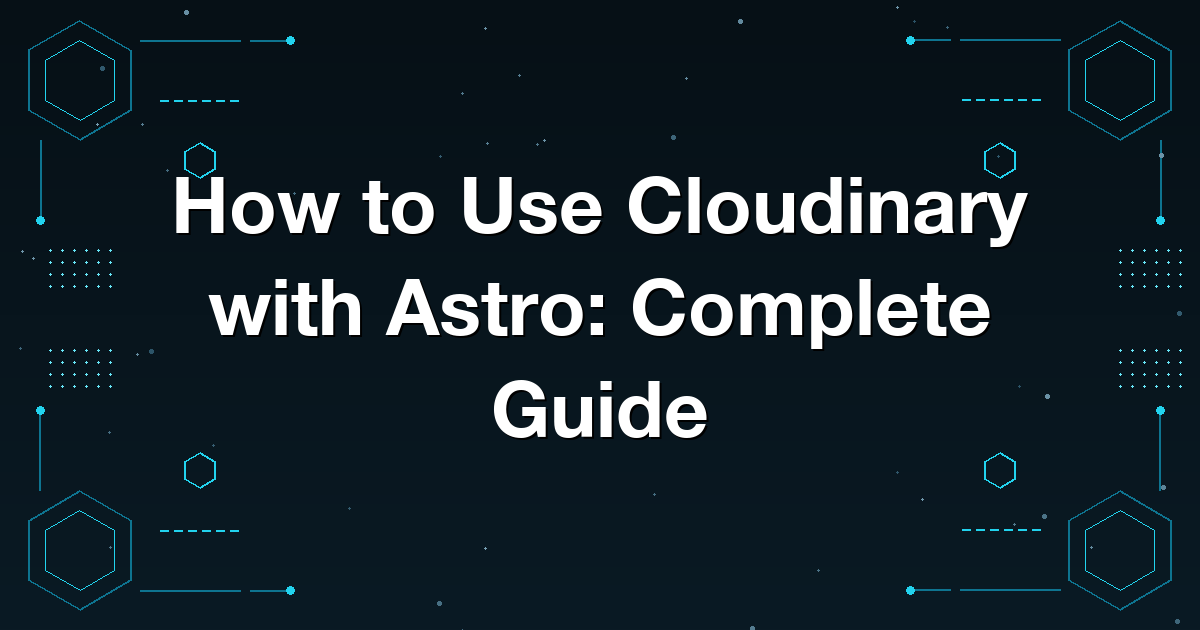 How to Use Cloudinary with Astro: Complete Guide